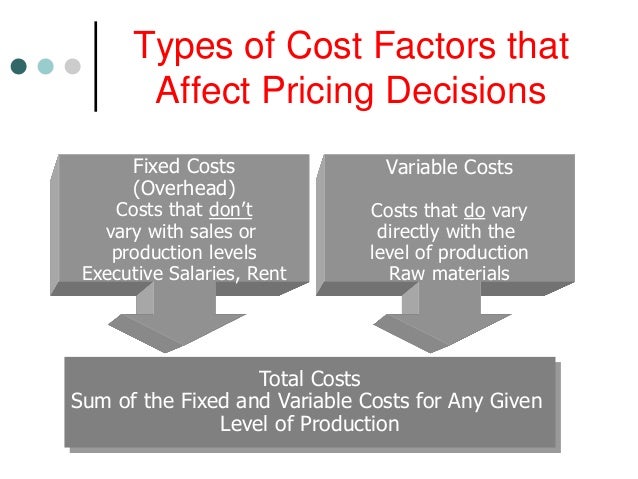 Types of Cost Factors that Affect Pricing Decisions

Fixed Costs
(Overhead)
Costs that don't vary with sales or production levels
Executive Salaries, Rent

Variable Costs

Costs that do vary directly with the level of production
Raw materials

Total Costs
Sum of the Fixed and Variable Costs for Any Given Level of Production